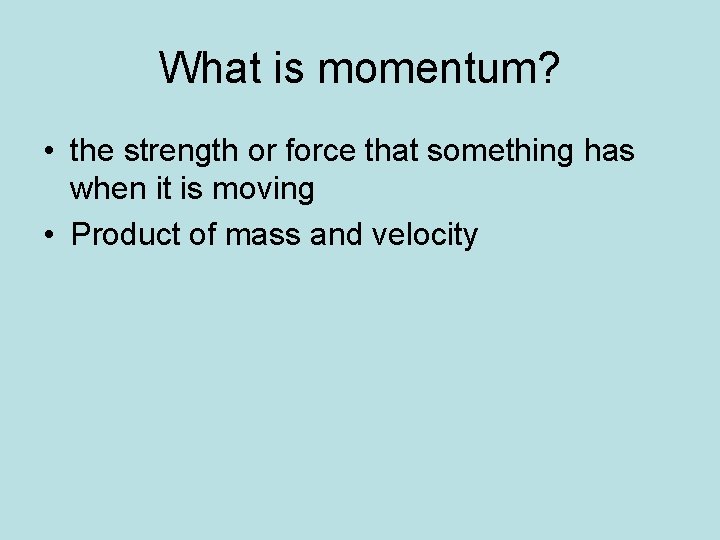 What is momentum?

• the strength or force that something has when it is moving
• Product of mass and velocity